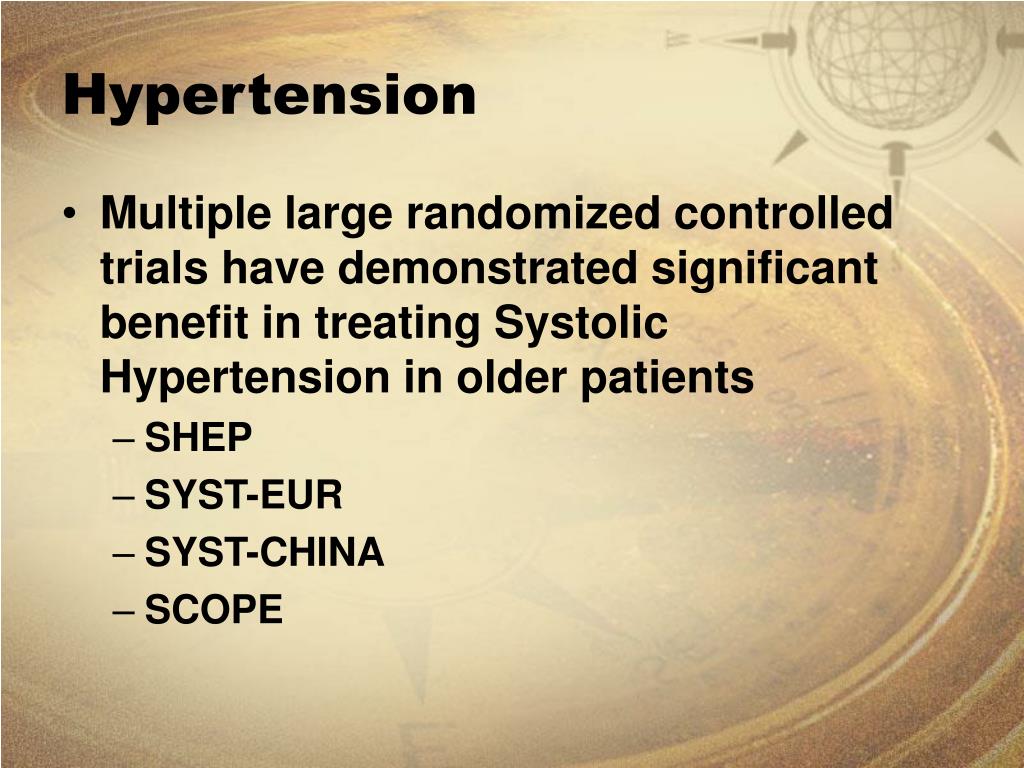 Hypertension

• Multiple large randomized controlled trials have demonstrated significant benefit in treating Systolic Hypertension in older patients
– SHEP
– SYST-EUR
– SYST-CHINA
– SCOPE